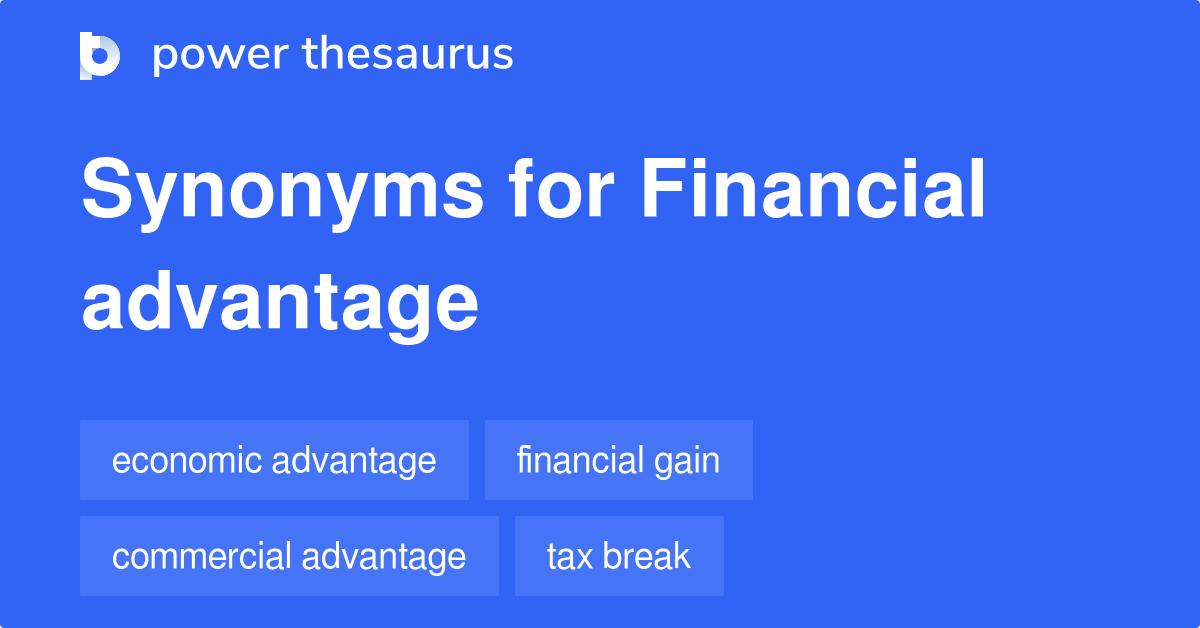 power thesaurus

Synonyms for Financial advantage

economic advantage
financial gain
commercial advantage
tax break